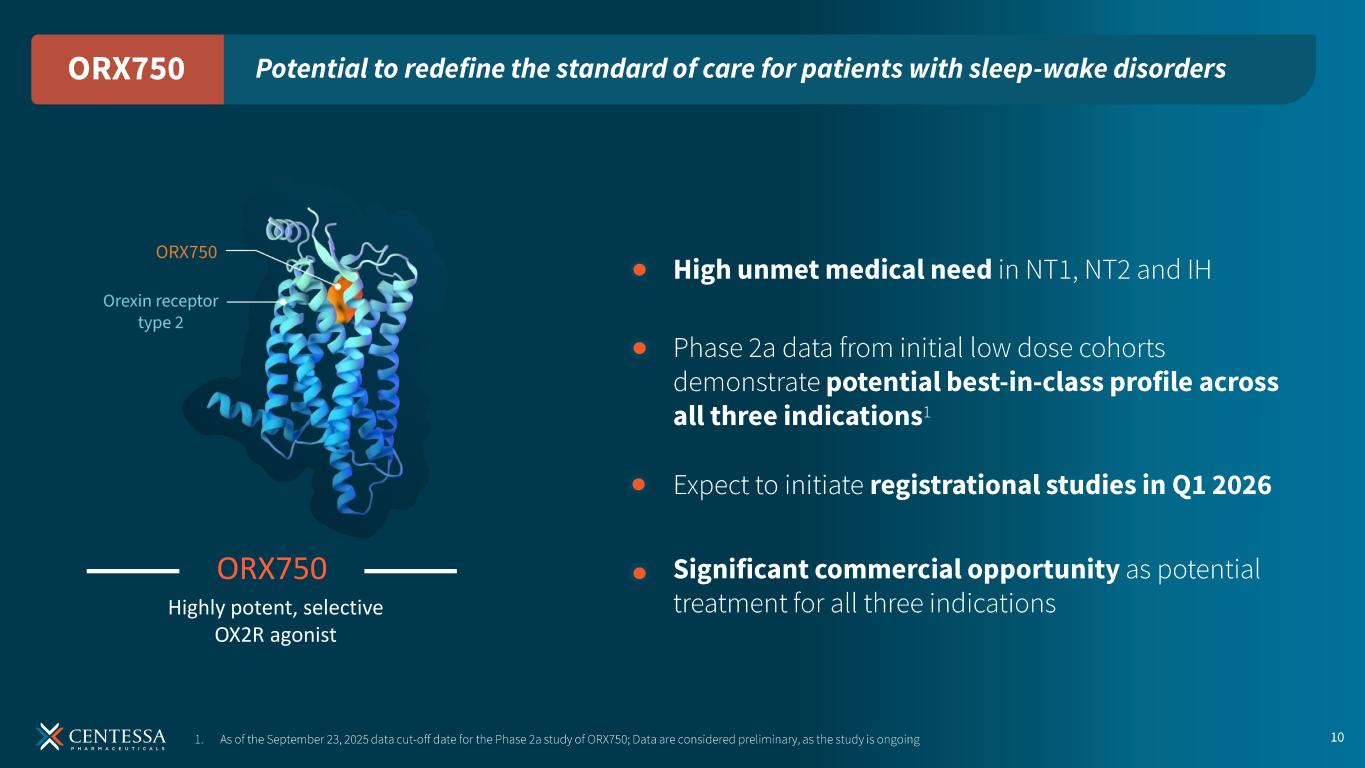 ORX750 Potential to redefine the standard of care for patients with sleep-wake disorders

ORX750

Orexin receptor type 2

ORX750

Highly potent, selective OX2R agonist

High unmet medical need in NT1, NT2 and IH

Phase 2a data from initial low dose cohorts demonstrate potential best-in-class profile across all three indications$^1$

Expect to initiate registrational studies in Q1 2026

Significant commercial opportunity as potential treatment for all three indications

CENTESSA PHARMACEUTICALS

1. As of the September 23, 2025 data cut-off date for the Phase 2a study of ORX750; Data are considered preliminary, as the study is ongoing

10